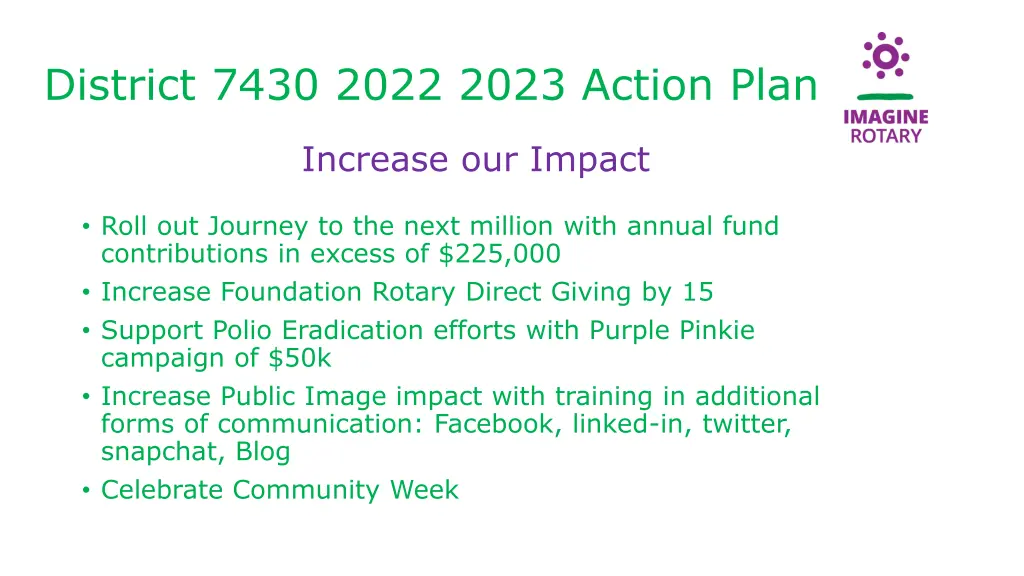 District 7430 2022 2023 Action Plan

IMAGINE ROTARY

Increase our Impact

• Roll out Journey to the next million with annual fund contributions in excess of \$225,000
• Increase Foundation Rotary Direct Giving by 15
• Support Polio Eradication efforts with Purple Pinkie campaign of \$50k
• Increase Public Image impact with training in additional forms of communication: Facebook, linked-in, twitter, snapchat, Blog
• Celebrate Community Week